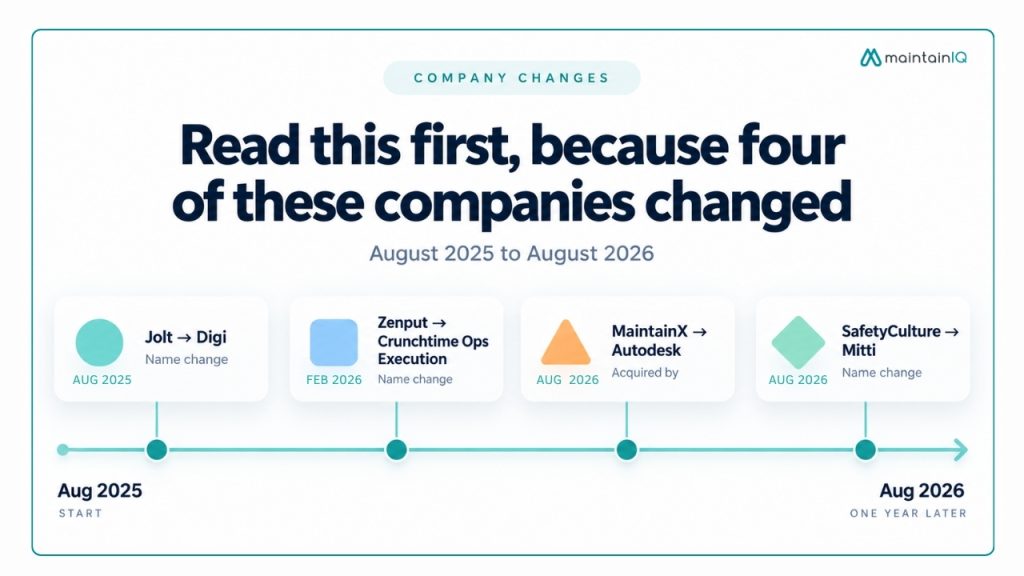 maintainIQ

COMPANY CHANGES

Read this first, because four of these companies changed

August 2025 to August 2026

AUG 2025
Jolt → Digi
Name change

FEB 2026
Zenput → Crunchtime Ops Execution
Name change

AUG 2026
MaintainX → Autodesk
Acquired by

AUG 2026
SafetyCulture → Mitti
Name change

Aug 2025
START

Aug 2026
ONE YEAR LATER